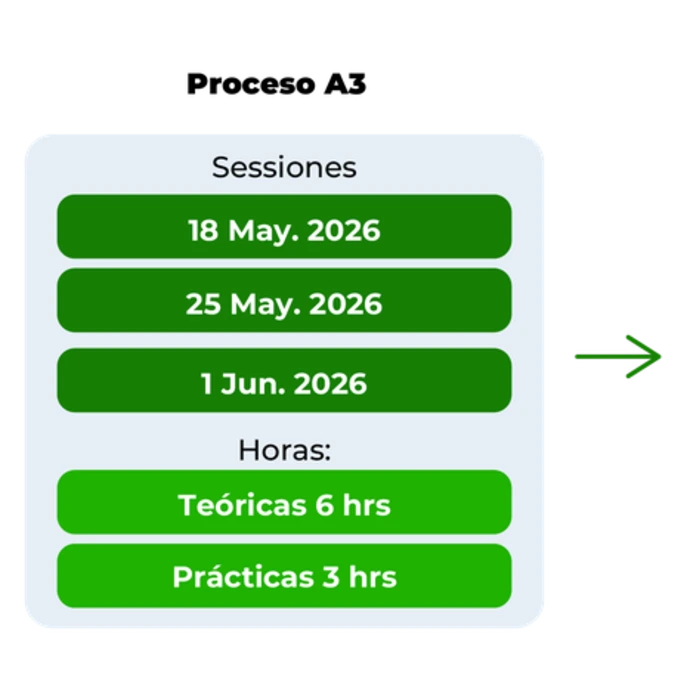 Proceso A3

Sessiones

18 May. 2026

25 May. 2026

1 Jun. 2026

Horas:

Teóricas 6 hrs

Prácticas 3 hrs